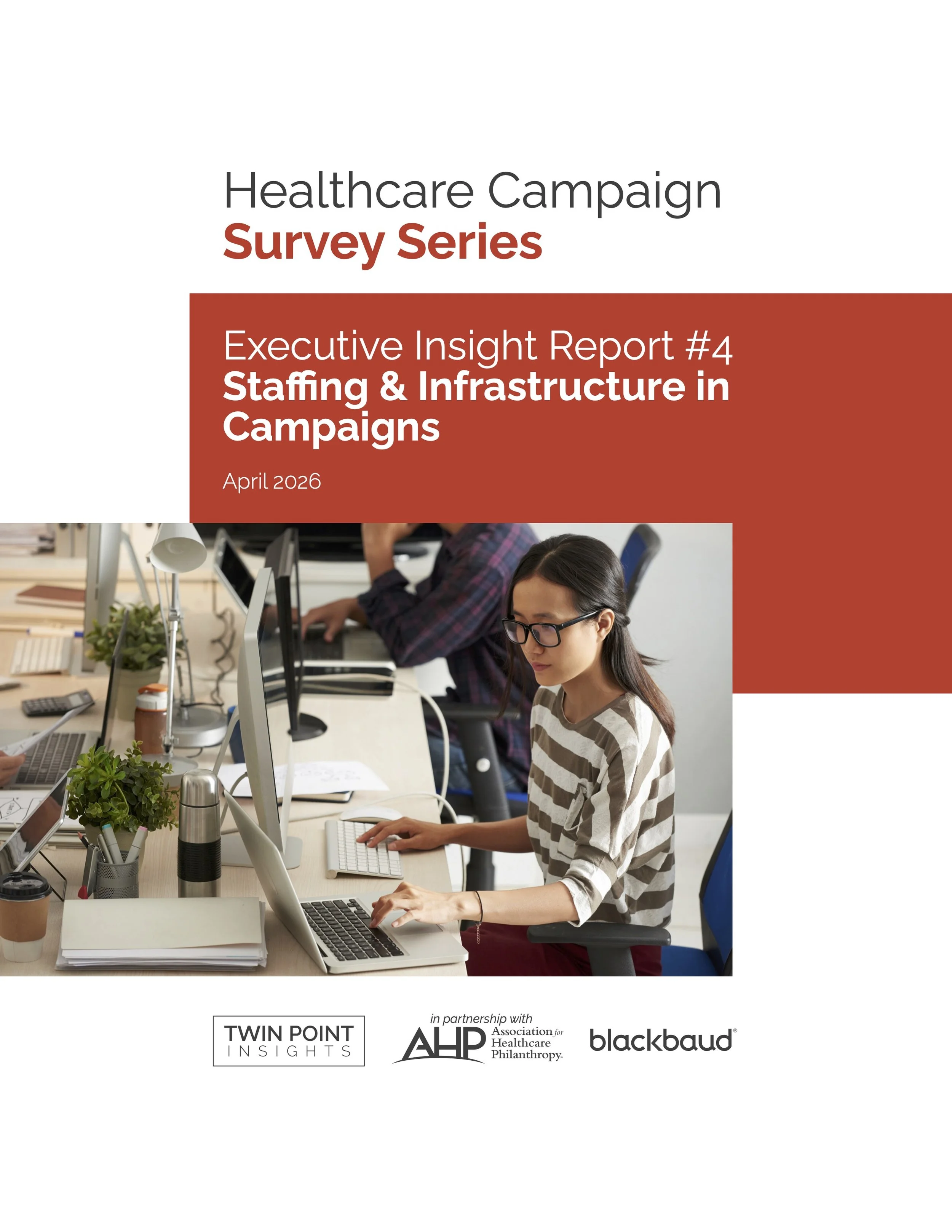 Healthcare Campaign
Survey Series

Executive Insight Report #4
Staffing & Infrastructure in Campaigns

April 2026

TWIN POINT
INSIGHTS

in partnership with
AHP Association for Healthcare Philanthropy

blackbaud